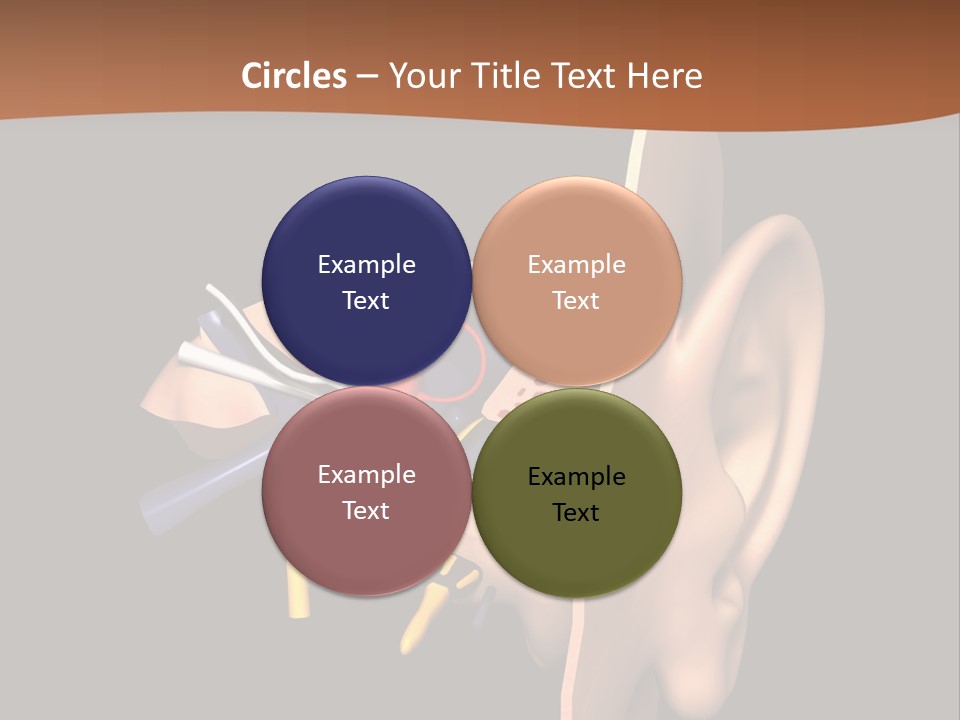 Circles – Your Title Text Here

Example Text

Example Text

Example Text

Example Text